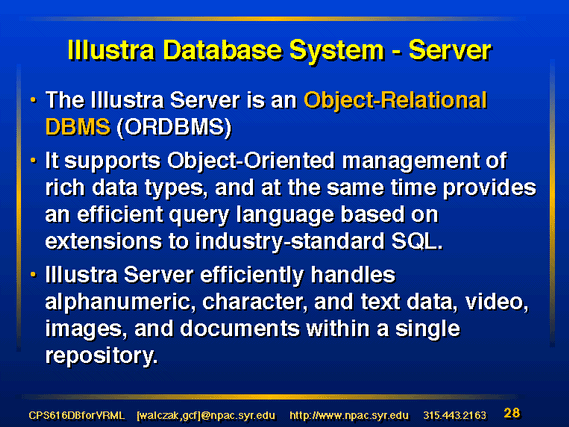 Illustra Database System - Server

• The Illustra Server is an Object-Relational DBMS (ORDBMS)

• It supports Object-Oriented management of rich data types, and at the same time provides an efficient query language based on extensions to industry-standard SQL.

• Illustra Server efficiently handles alphanumeric, character, and text data, video, images, and documents within a single repository.

CPS616DBforVRML [walczak,gcf]@npac.syr.edu http://www.npac.syr.edu 315.443.2163 28